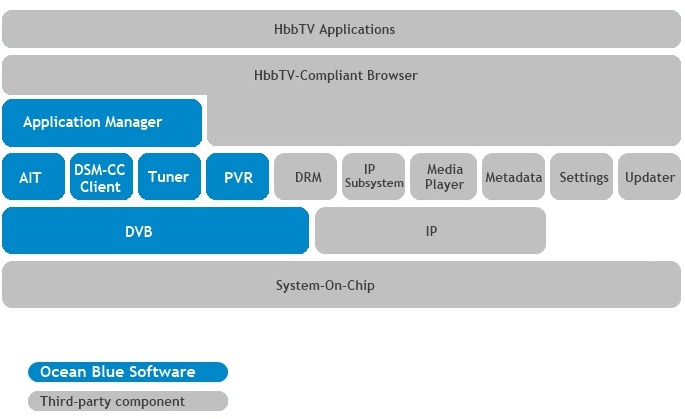 HbbTV Applications

HbbTV-Compliant Browser

Application Manager

AIT

DSM-CC Client

Tuner

PVR

DRM

IP Subsystem

Media Player

Metadata

Settings

Updater

DVB

IP

System-On-Chip

Ocean Blue Software

Third-party component